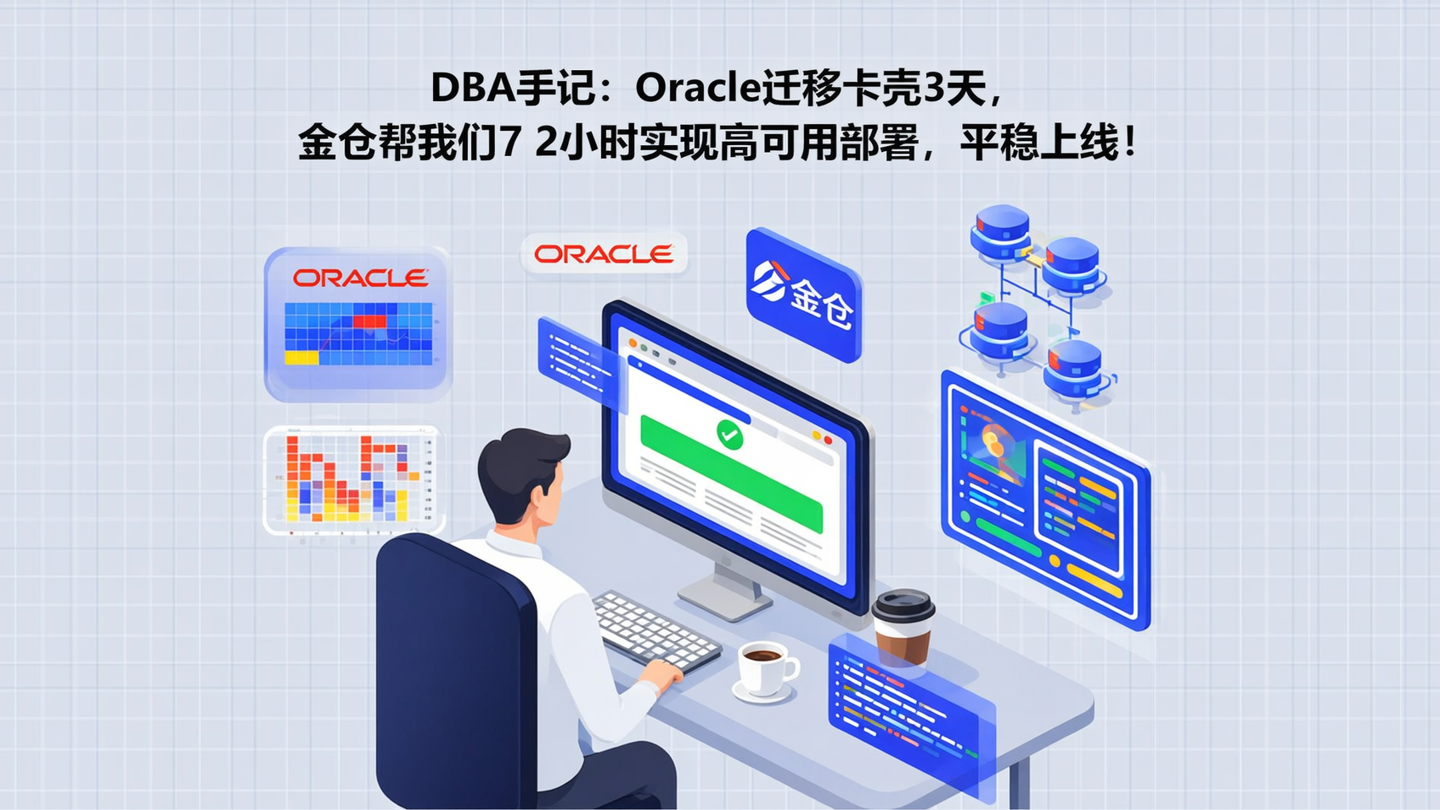 DBA手记：Oracle迁移卡壳3天，
金仓帮我们7 2小时实现高可用部署，平稳上线！

ORACLE

ORACLE

金仓